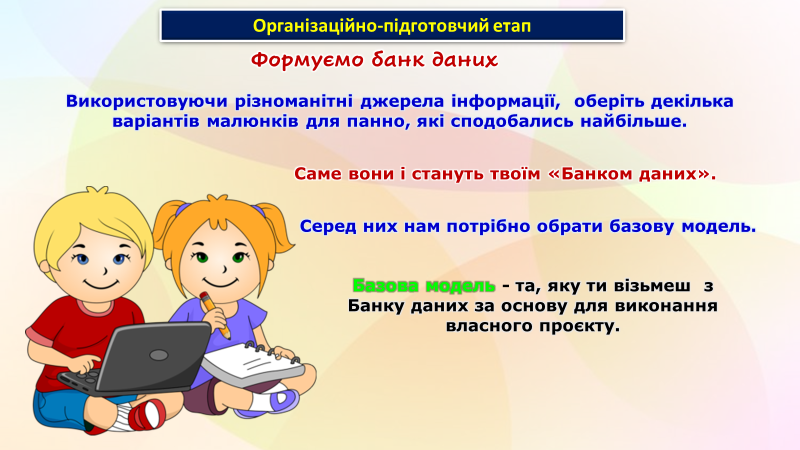 Організаційно-підготовчий етап

Формуємо банк даних

Використовуючи різноманітні джерела інформації, оберіть декілька варіантів малюнків для панно, які сподобались найбільше.

Саме вони і стануть твоїм «Банком даних».

Серед них нам потрібно обрати базову модель.

Базова модель - та, яку ти візьмеш з Банку даних за основу для виконання власного проєкту.